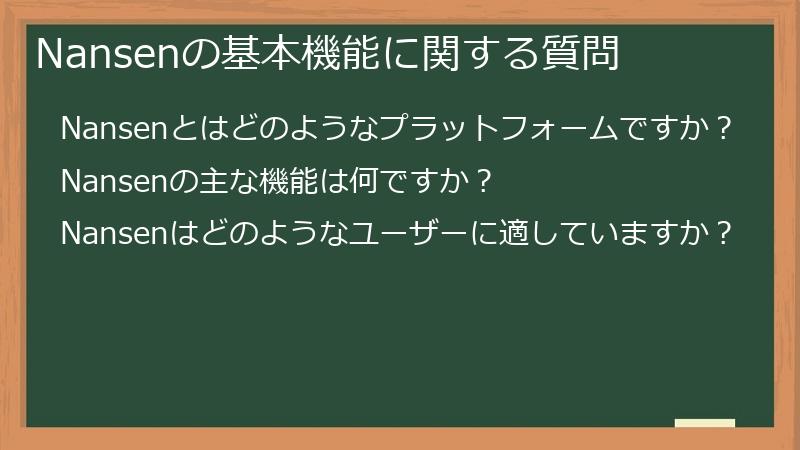 Nansenの基本機能に関する質問

Nansenとはどのようなプラットフォームですか？

Nansenの主な機能は何ですか？

Nansenはどのようなユーザーに適していますか？